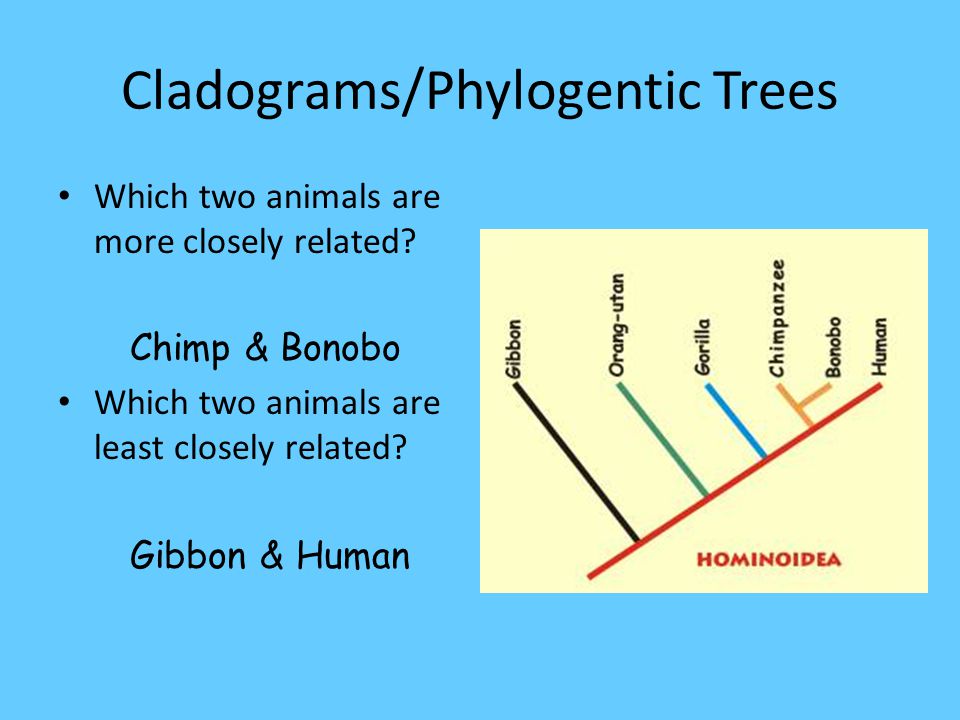 Cladograms/Phylogentic Trees

• Which two animals are more closely related?

Chimp & Bonobo

• Which two animals are least closely related?

Gibbon & Human

Gibbon
Orang-utan
Gorilla
Chimpanzee
Bonobo
Human

HOMINOIDEA